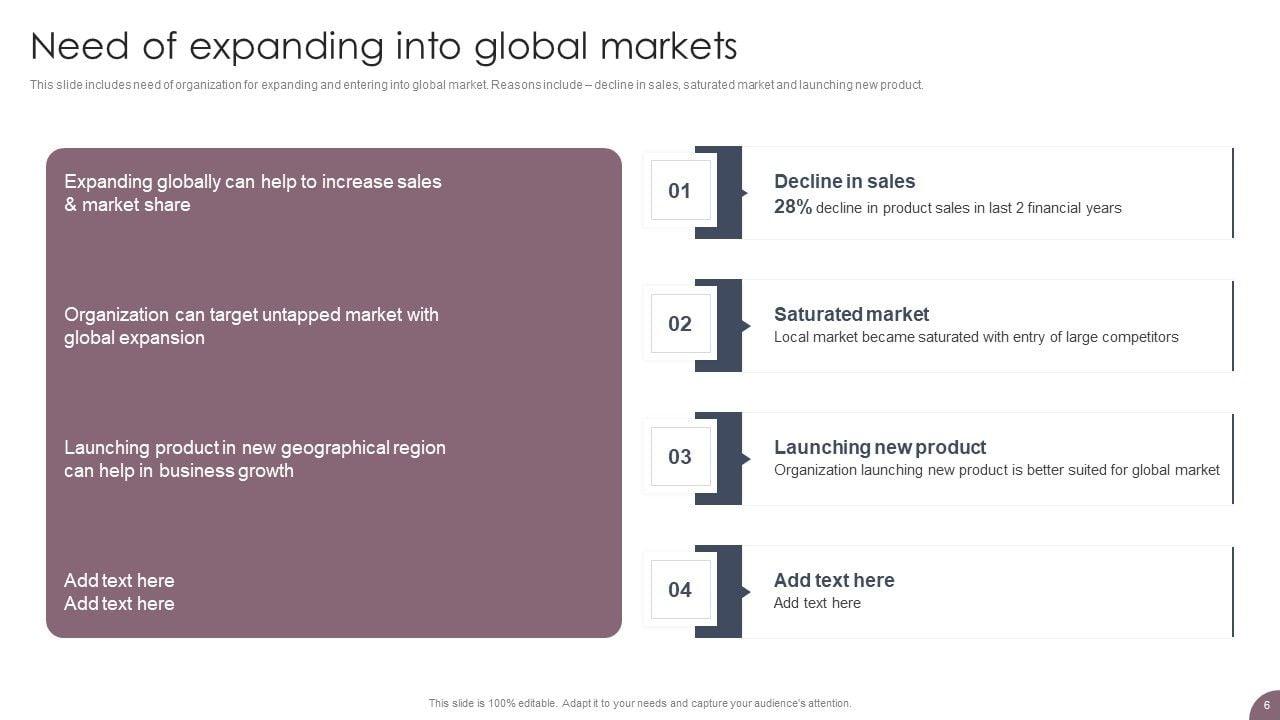 Need of expanding into global markets

This slide includes need of organization for expanding and entering into global market. Reasons include – decline in sales, saturated market and launching new product.

Expanding globally can help to increase sales & market share

Organization can target untapped market with global expansion

Launching product in new geographical region can help in business growth

Add text here
Add text here

01

Decline in sales

28% decline in product sales in last 2 financial years

02

Saturated market

Local market became saturated with entry of large competitors

03

Launching new product

Organization launching new product is better suited for global market

04

Add text here

Add text here

This slide is 100% editable. Adapt it to your needs and capture your audience's attention.

6